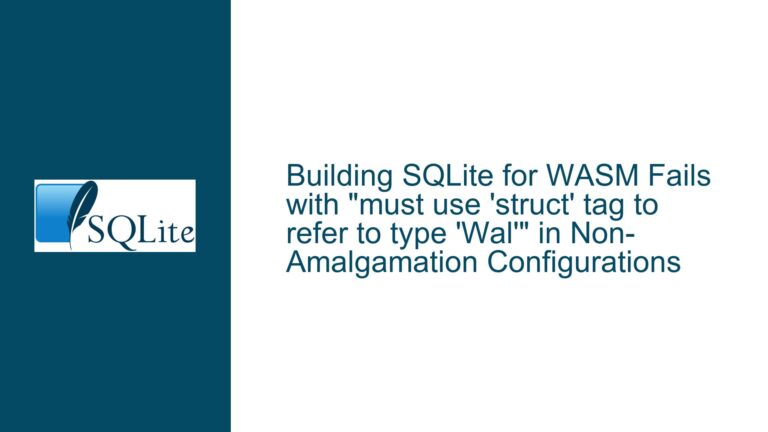 SQLite

Building SQLite for WASM Fails with "must use 'struct' tag to refer to type 'Wal'" in Non-Amalgamation Configurations